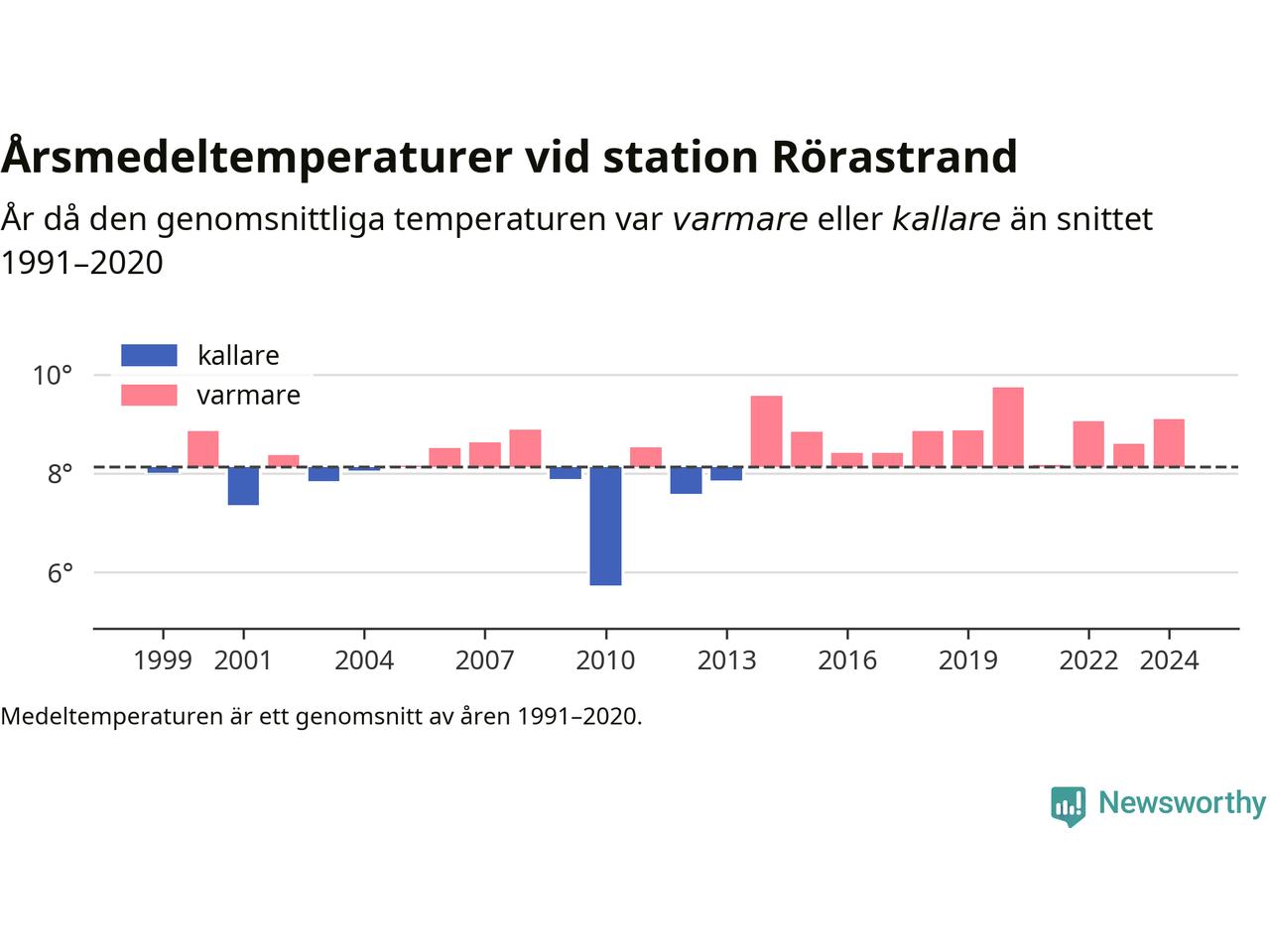 Årsmedeltemperaturer vid station Rörastrand

År då den genomsnittliga temperaturen var varmare eller kallare än snittet 1991–2020

kallare
varmare

10°
8°
6°

1999 2001 2004 2007 2010 2013 2016 2019 2022 2024

Medeltemperaturen är ett genomsnitt av åren 1991–2020.

Newsworthy